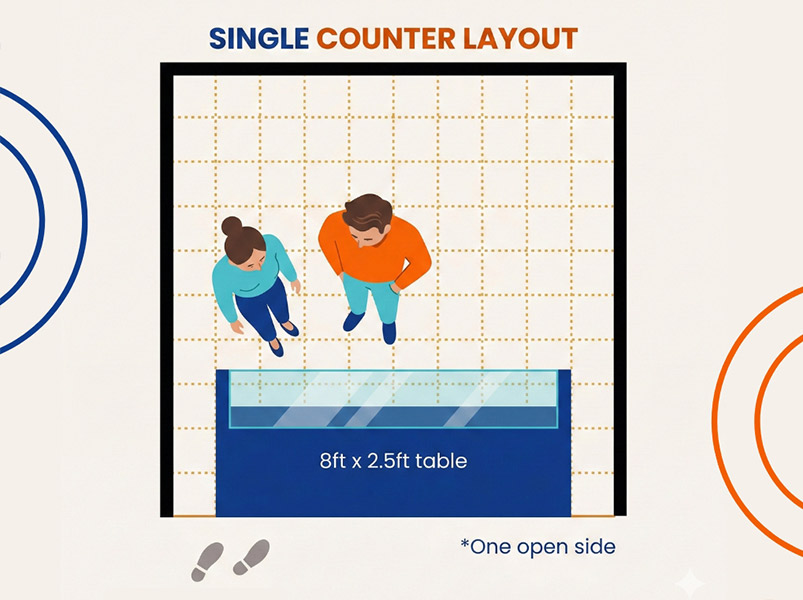 SINGLE COUNTER LAYOUT

8ft x 2.5ft table

*One open side